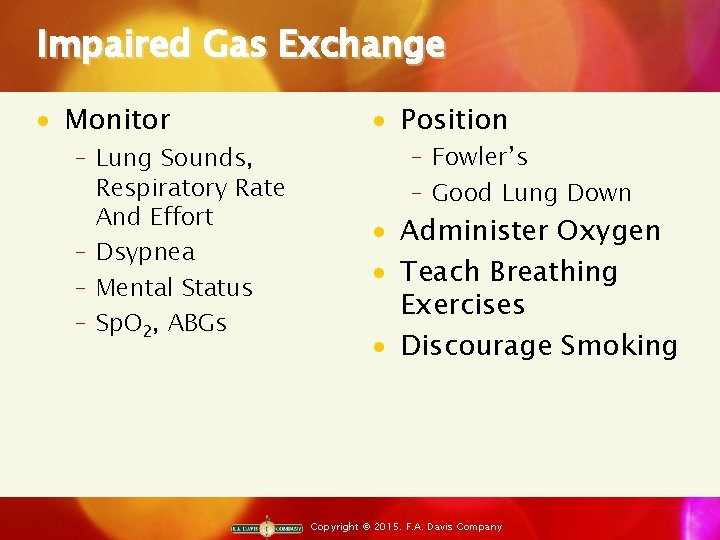 Impaired Gas Exchange

• Monitor
– Lung Sounds, Respiratory Rate And Effort
– Dsypnea
– Mental Status
– $SpO_2$, ABGs

• Position
– Fowler's
– Good Lung Down
• Administer Oxygen
• Teach Breathing Exercises
• Discourage Smoking

F.A. DAVIS COMPANY Copyright © 2015. F.A. Davis Company